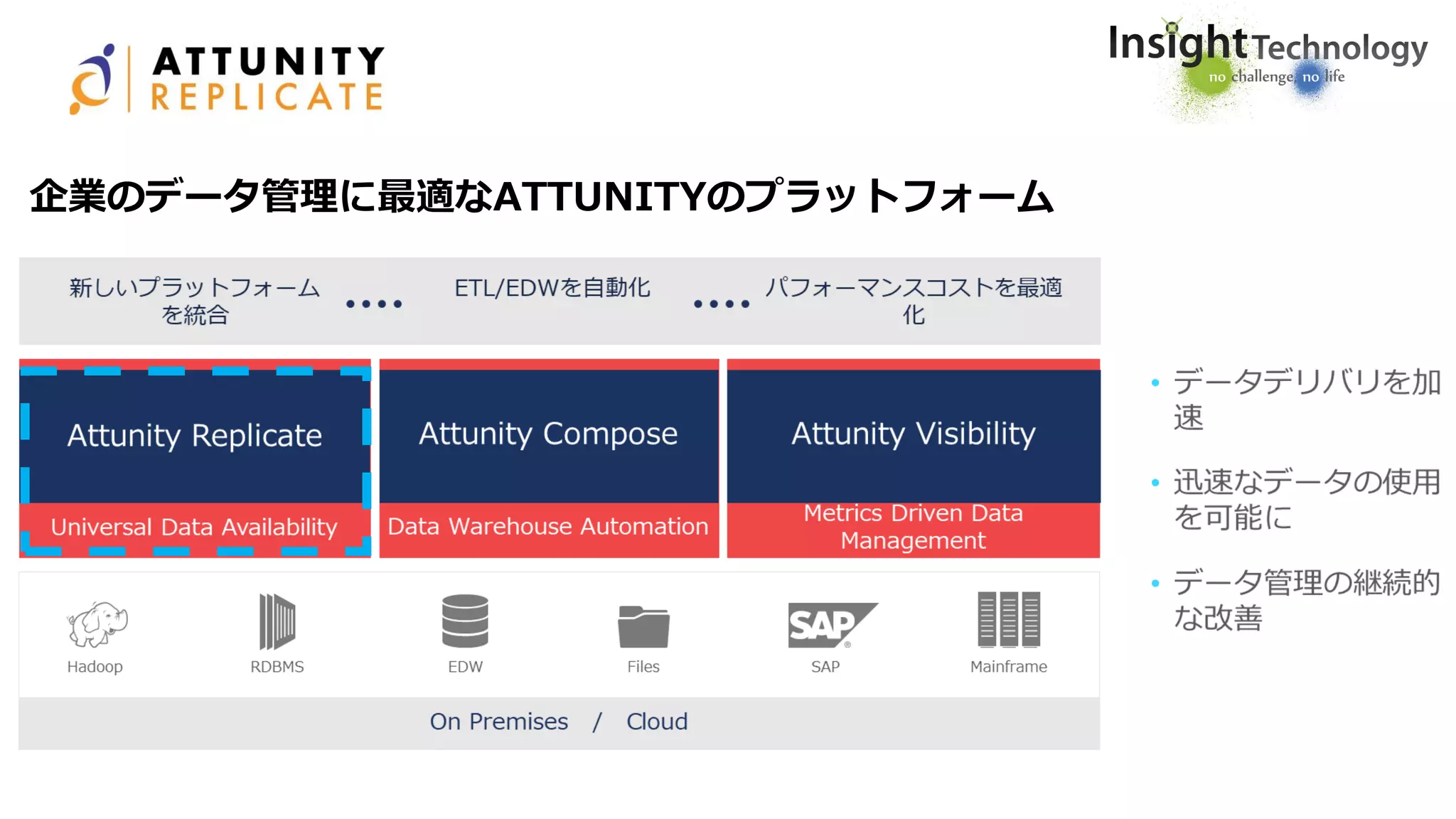 ATTUNITY REPLICATE

Insight Technology
no challenge, no life

企業のデータ管理に最適なATTUNITYのプラットフォーム

新しいプラットフォームを統合 •••• ETL/EDWを自動化 •••• パフォーマンスコストを最適化

Attunity Replicate
Universal Data Availability

Attunity Compose
Data Warehouse Automation

Attunity Visibility
Metrics Driven Data Management

Hadoop
RDBMS
EDW
Files
SAP
SAP
Mainframe

On Premises / Cloud

• データデリバリを加速
• 迅速なデータの使用を可能に
• データ管理の継続的な改善